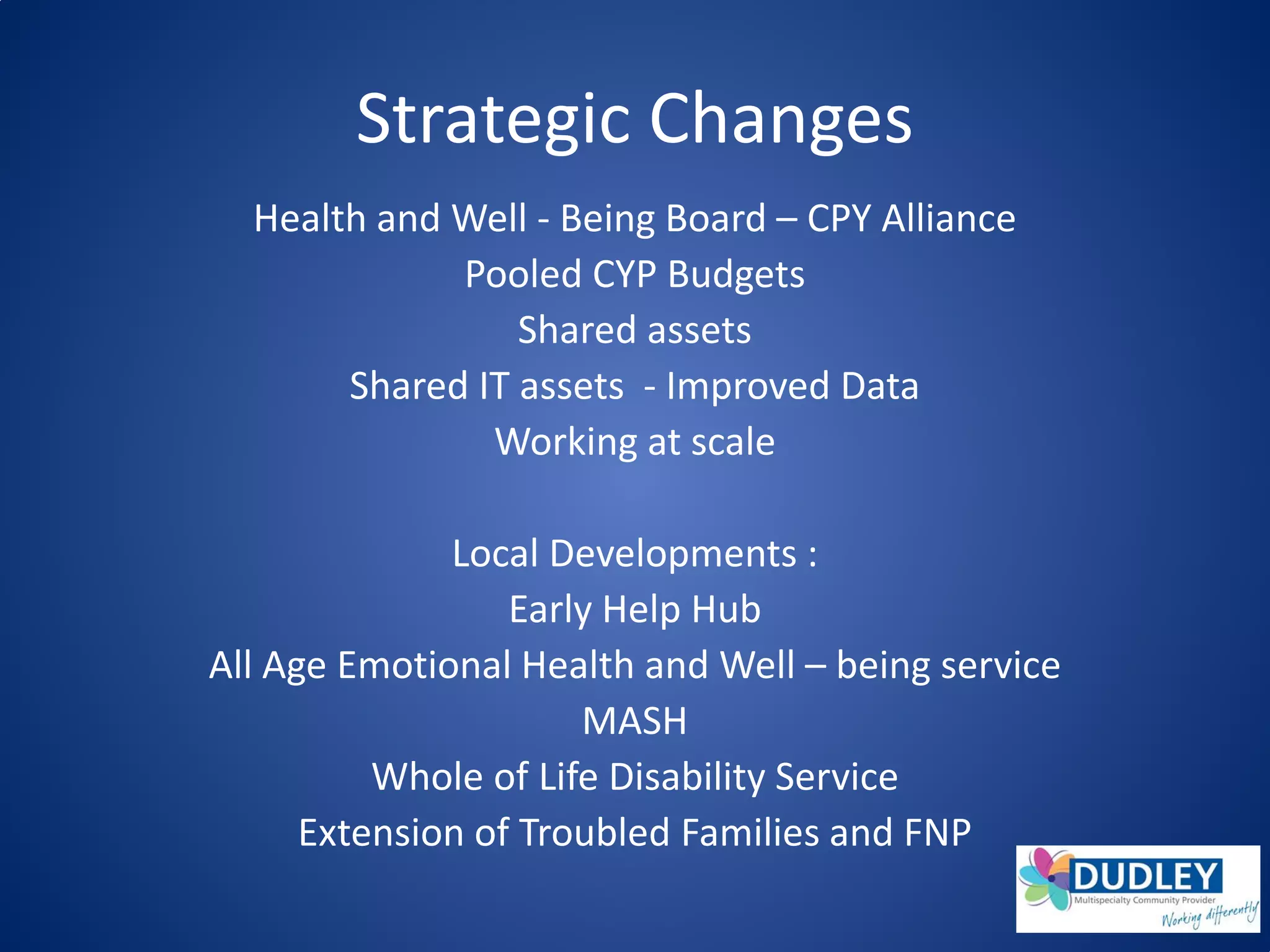 Strategic Changes

Health and Well - Being Board – CPY Alliance
Pooled CYP Budgets
Shared assets
Shared IT assets - Improved Data
Working at scale

Local Developments :
Early Help Hub
All Age Emotional Health and Well – being service
MASH
Whole of Life Disability Service
Extension of Troubled Families and FNP

DUDLEY
Multispecialty Community Provider
Working differently